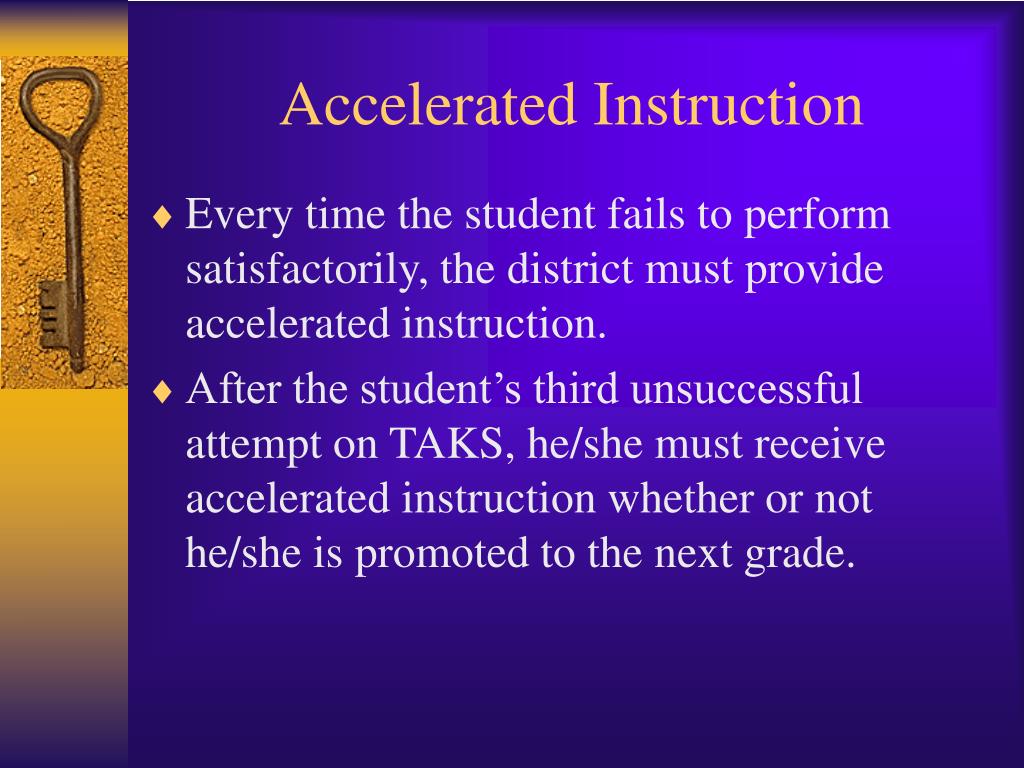 Accelerated Instruction

♦ Every time the student fails to perform satisfactorily, the district must provide accelerated instruction.

♦ After the student’s third unsuccessful attempt on TAKS, he/she must receive accelerated instruction whether or not he/she is promoted to the next grade.